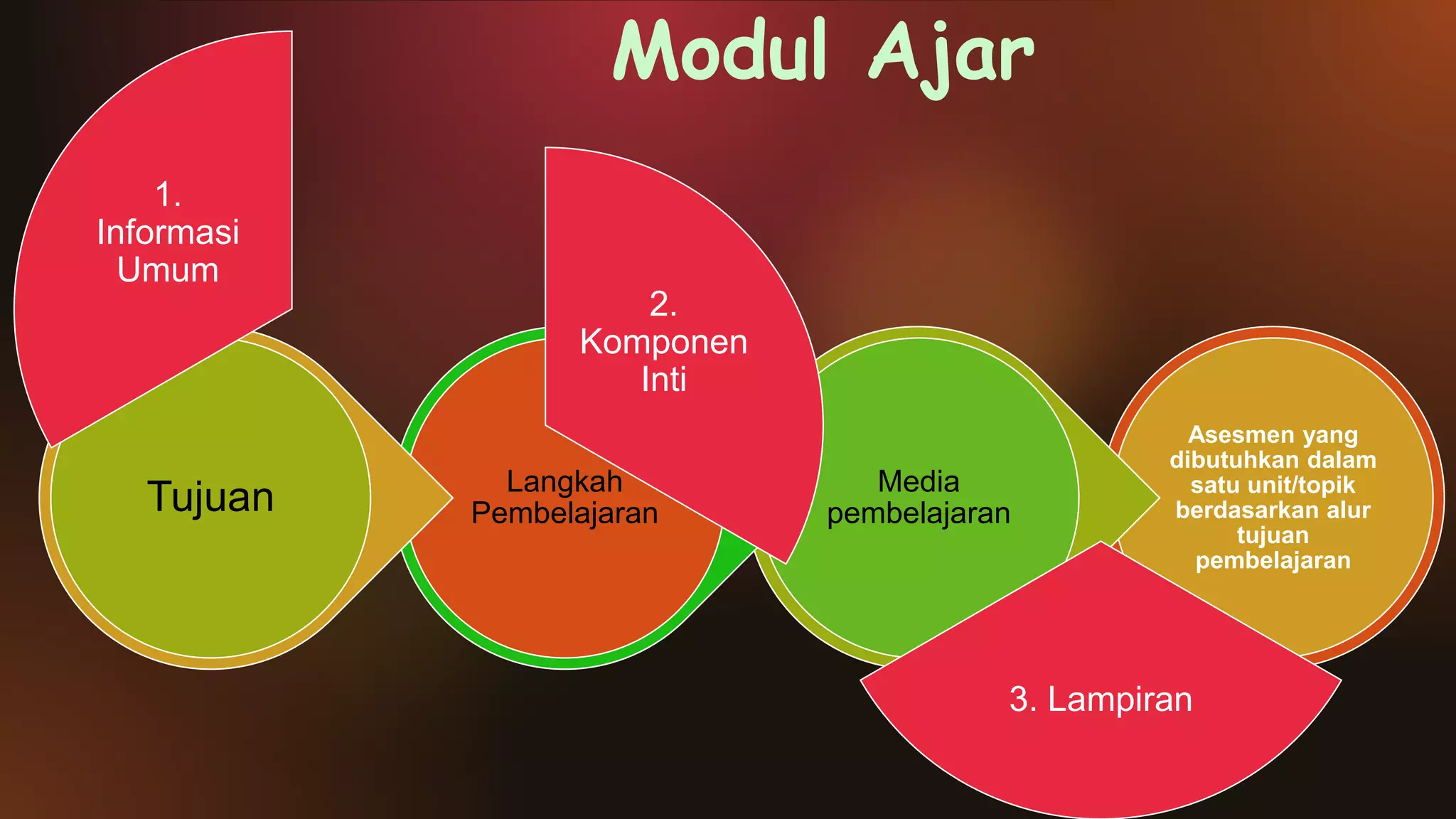 Modul Ajar

1. Informasi Umum

2. Komponen Inti

Tujuan

Langkah Pembelajaran

Media pembelajaran

Asesmen yang dibutuhkan dalam satu unit/topik berdasarkan alur tujuan pembelajaran

3. Lampiran